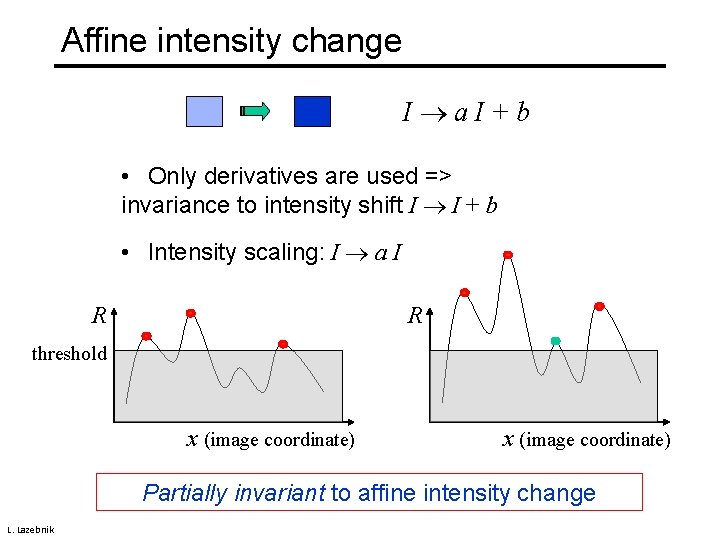 Affine intensity change

$I \rightarrow a\,I + b$

• Only derivatives are used => invariance to intensity shift $I \rightarrow I + b$

• Intensity scaling: $I \rightarrow a\,I$

$R$

threshold

$x$ (image coordinate)

$R$

$x$ (image coordinate)

Partially invariant to affine intensity change

L. Lazebnik